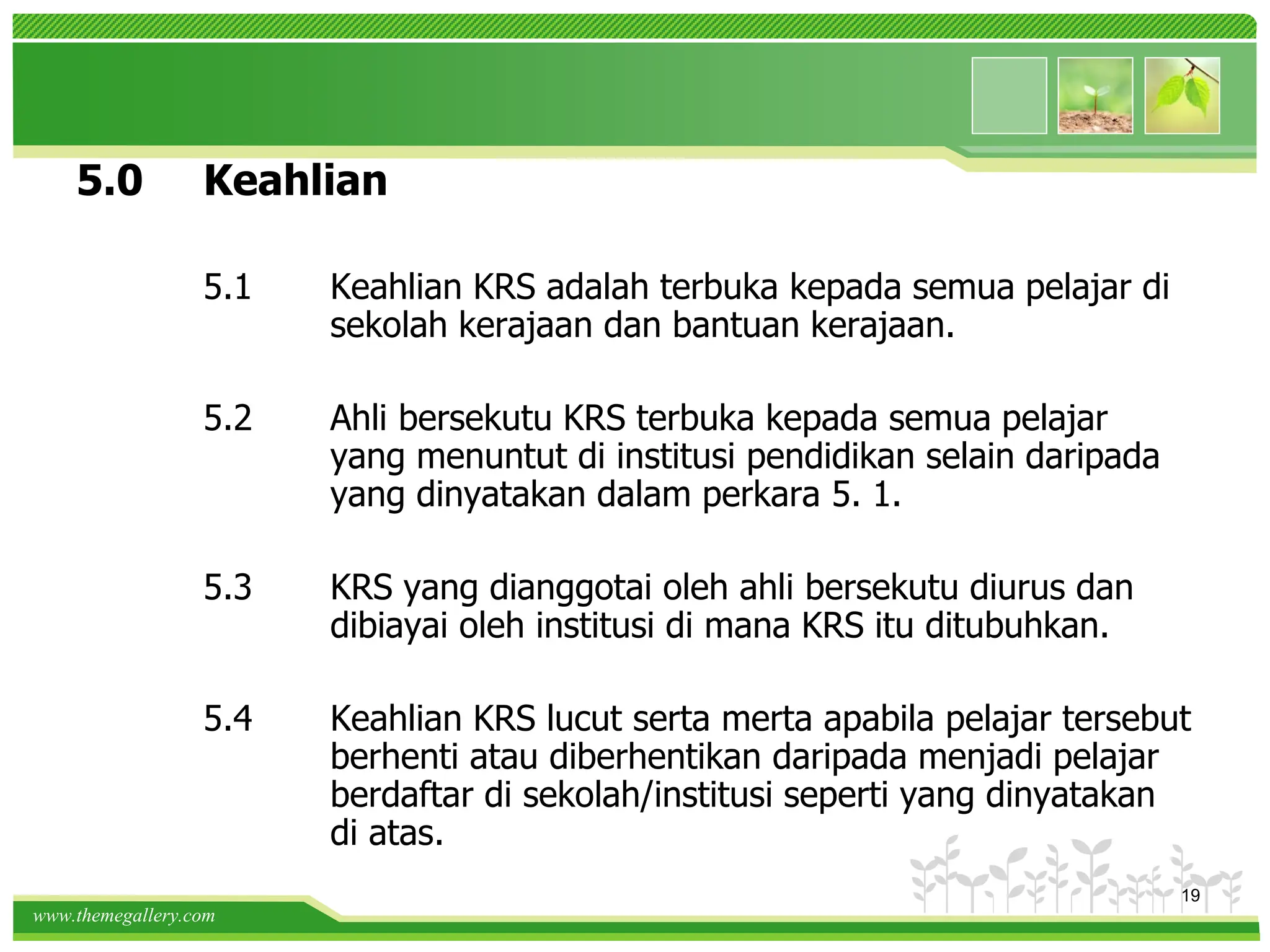 5.0 Keahlian

5.1 Keahlian KRS adalah terbuka kepada semua pelajar di sekolah kerajaan dan bantuan kerajaan.

5.2 Ahli bersekutu KRS terbuka kepada semua pelajar yang menuntut di institusi pendidikan selain daripada yang dinyatakan dalam perkara 5. 1.

5.3 KRS yang dianggotai oleh ahli bersekutu diurus dan dibiayai oleh institusi di mana KRS itu ditubuhkan.

5.4 Keahlian KRS lucut serta merta apabila pelajar tersebut berhenti atau diberhentikan daripada menjadi pelajar berdaftar di sekolah/institusi seperti yang dinyatakan di atas.

19

www.themegallery.com